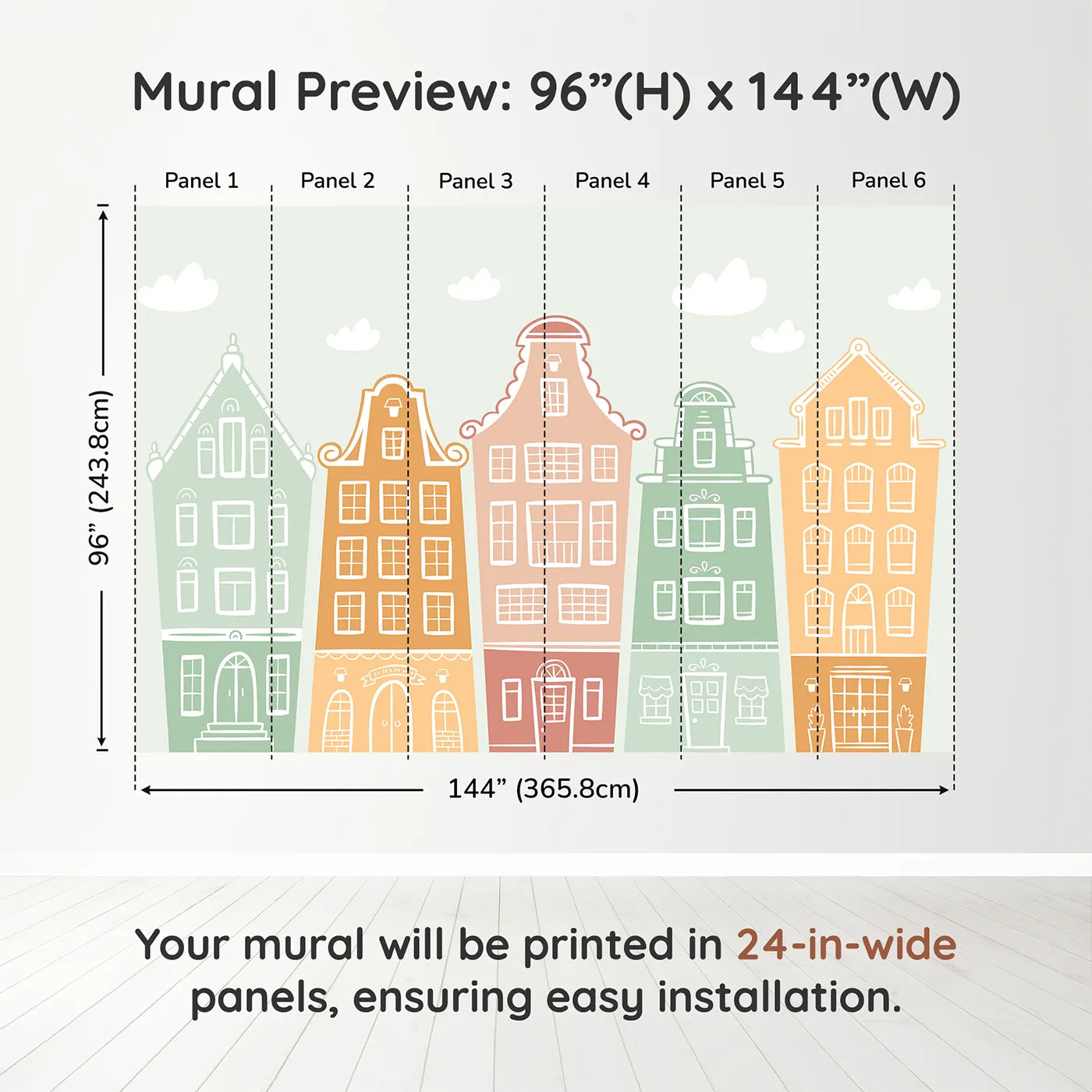 Mural Preview: 96”(H) x 144”(W)

Panel 1
Panel 2
Panel 3
Panel 4
Panel 5
Panel 6

96” (243.8cm)

144” (365.8cm)

Your mural will be printed in 24-in-wide panels, ensuring easy installation.